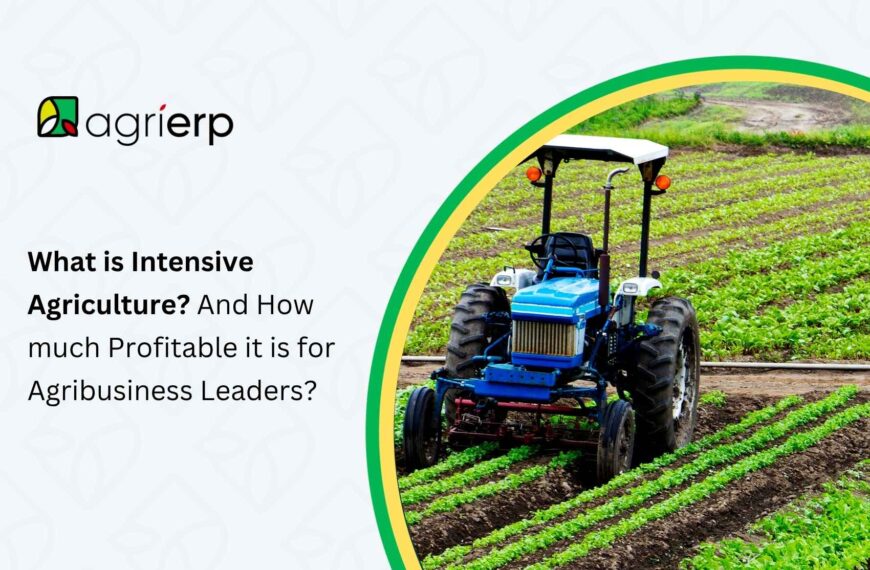 agrierp

What is Intensive Agriculture? And How much Profitable it is for Agribusiness Leaders?